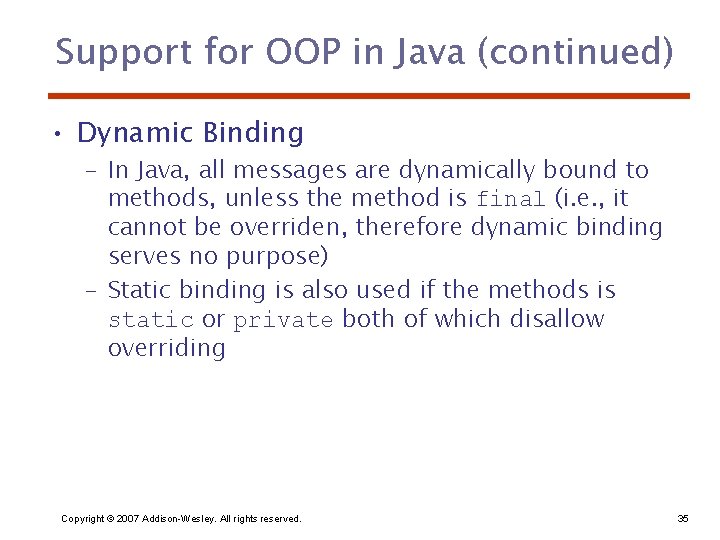 Support for OOP in Java (continued)

• Dynamic Binding
– In Java, all messages are dynamically bound to methods, unless the method is final (i.e., it cannot be overriden, therefore dynamic binding serves no purpose)
– Static binding is also used if the methods is static or private both of which disallow overriding

Copyright © 2007 Addison-Wesley. All rights reserved.

35